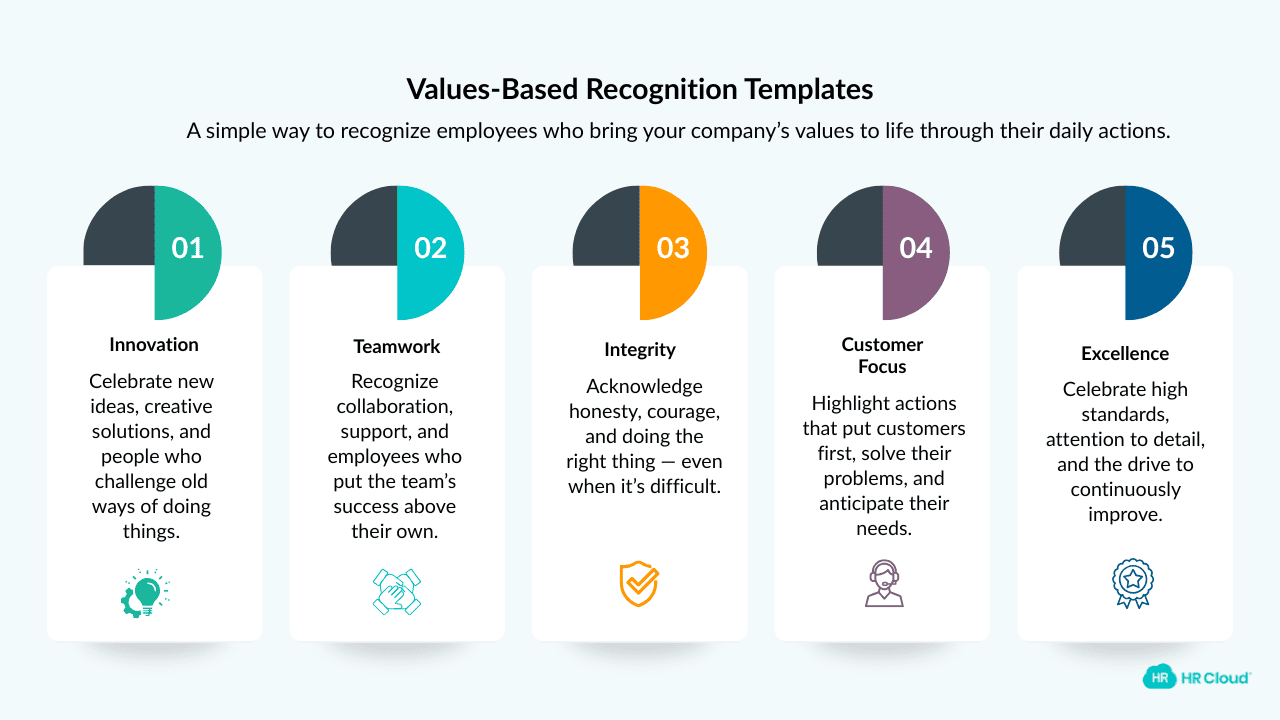 Values-Based Recognition Templates

A simple way to recognize employees who bring your company's values to life through their daily actions.

01

Innovation

Celebrate new ideas, creative solutions, and people who challenge old ways of doing things.

02

Teamwork

Recognize collaboration, support, and employees who put the team's success above their own.

03

Integrity

Acknowledge honesty, courage, and doing the right thing — even when it's difficult.

04

Customer Focus

Highlight actions that put customers first, solve their problems, and anticipate their needs.

05

Excellence

Celebrate high standards, attention to detail, and the drive to continuously improve.

HR HR Cloud